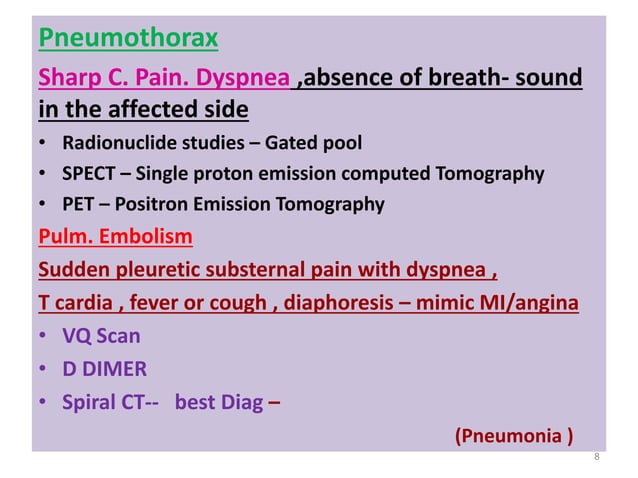 Pneumothorax

Sharp C. Pain. Dyspnea ,absence of breath- sound in the affected side

• Radionuclide studies – Gated pool
• SPECT – Single proton emission computed Tomography
• PET – Positron Emission Tomography

Pulm. Embolism

Sudden pleuretic substernal pain with dyspnea ,

T cardia , fever or cough , diaphoresis – mimic MI/angina

• VQ Scan
• D DIMER
• Spiral CT-- best Diag –

(Pneumonia )

8